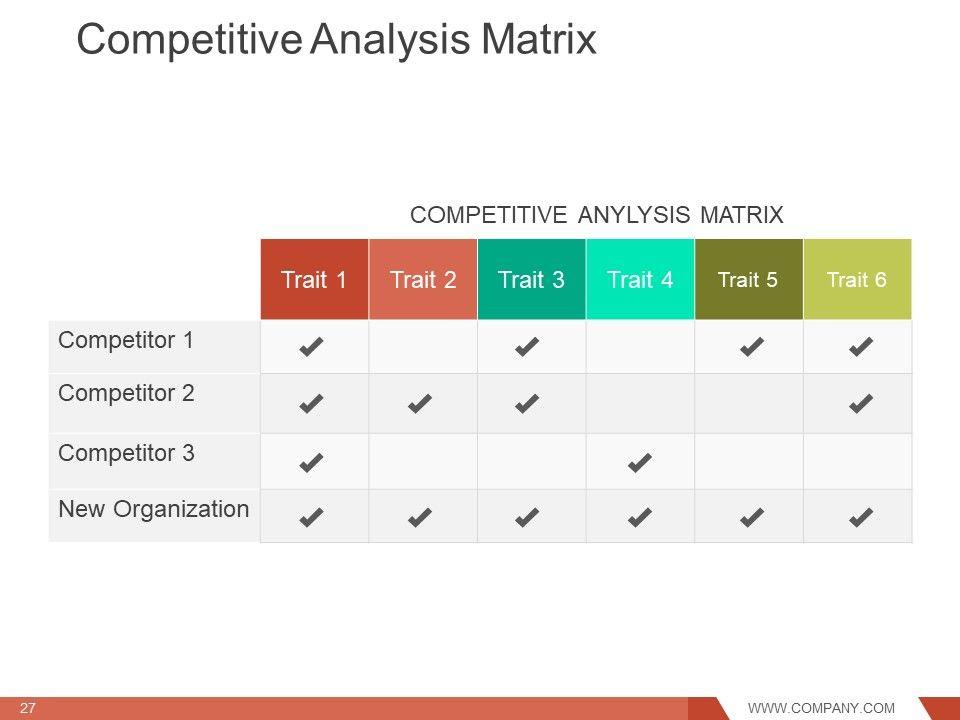 Competitive Analysis Matrix

COMPETITIVE ANYLYSIS MATRIX

| | Trait 1 | Trait 2 | Trait 3 | Trait 4 | Trait 5 | Trait 6 |
|---|---|---|---|---|---|---|
| Competitor 1 | ✔ | | ✔ | | ✔ | ✔ |
| Competitor 2 | ✔ | ✔ | ✔ | | | ✔ |
| Competitor 3 | ✔ | | | ✔ | | |
| New Organization | ✔ | ✔ | ✔ | ✔ | ✔ | ✔ |

27

WWW.COMPANY.COM